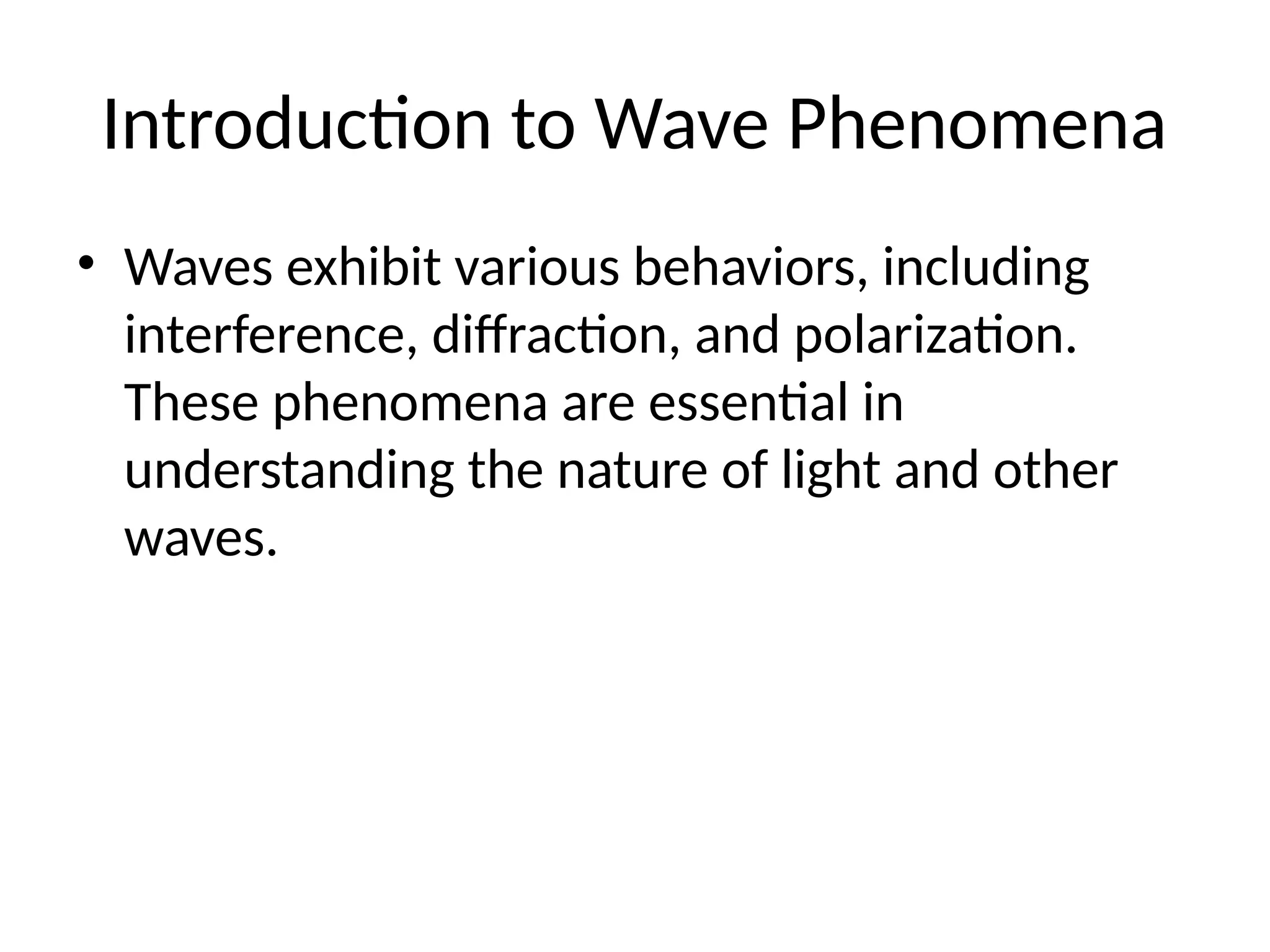 Introduction to Wave Phenomena

• Waves exhibit various behaviors, including interference, diffraction, and polarization. These phenomena are essential in understanding the nature of light and other waves.